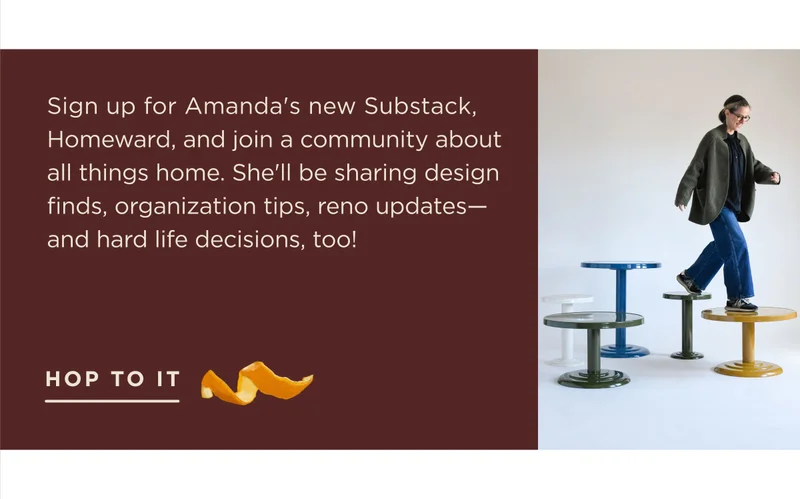 Sign up for Amanda's new Substack, Homeward, and join a community about all things home. She'll be sharing design finds, organization tips, reno updates—and hard life decisions, too!

HOP TO IT